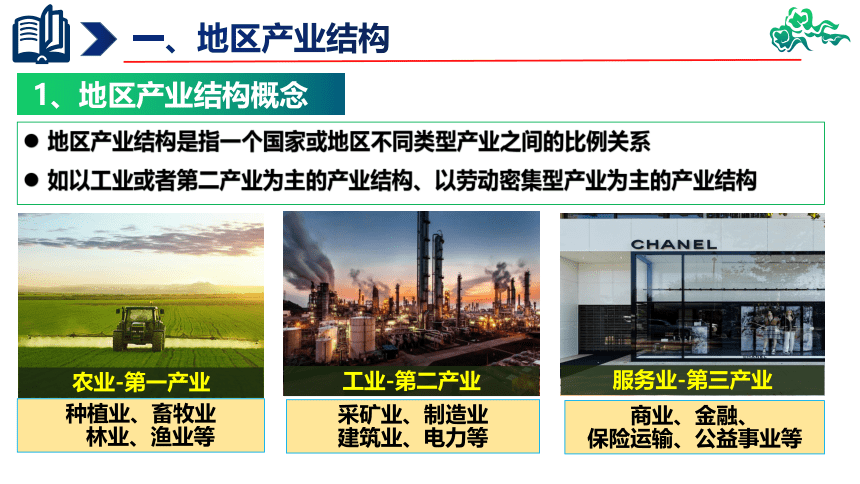 一、地区产业结构

1、地区产业结构概念

● 地区产业结构是指一个国家或地区不同类型产业之间的比例关系

● 如以工业或者第二产业为主的产业结构、以劳动密集型产业为主的产业结构

农业-第一产业

种植业、畜牧业
林业、渔业等

工业-第二产业

采矿业、制造业
建筑业、电力等

CHANEL

服务业-第三产业

商业、金融、
保险运输、公益事业等